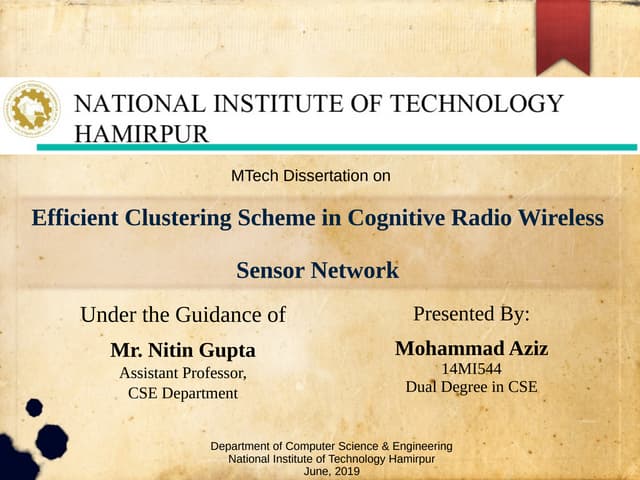 NATIONAL INSTITUTE OF TECHNOLOGY HAMIRPUR

MTech Dissertation on

Efficient Clustering Scheme in Cognitive Radio Wireless Sensor Network

Under the Guidance of

Mr. Nitin Gupta
Assistant Professor,
CSE Department

Presented By:

Mohammad Aziz
14MI544
Dual Degree in CSE

Department of Computer Science & Engineering
National Institute of Technology Hamirpur
June, 2019